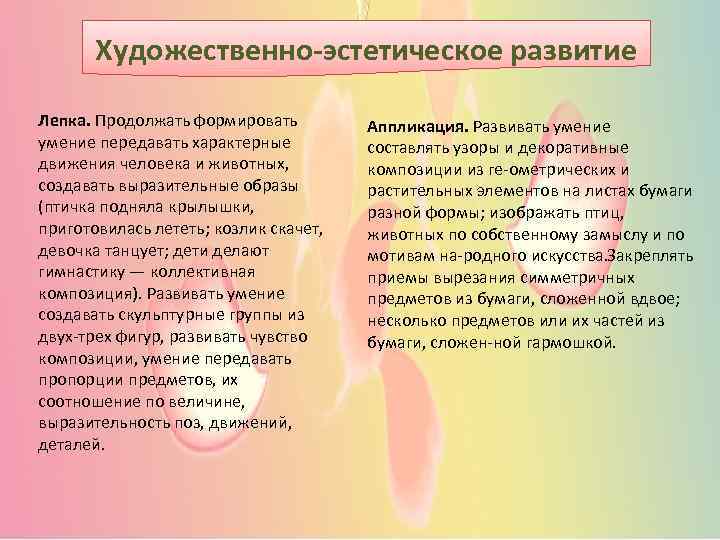 Художественно-эстетическое развитие

Лепка. Продолжать формировать умение передавать характерные движения человека и животных, создавать выразительные образы (птичка подняла крылышки, приготовилась лететь; козлик скачет, девочка танцует; дети делают гимнастику — коллективная композиция). Развивать умение создавать скульптурные группы из двух-трех фигур, развивать чувство композиции, умение передавать пропорции предметов, их соотношение по величине, выразительность поз, движений, деталей.

Аппликация. Развивать умение составлять узоры и декоративные композиции из ге-ометрических и растительных элементов на листах бумаги разной формы; изображать птиц, животных по собственному замыслу и по мотивам на-родного искусства.Закреплять приемы вырезания симметричных предметов из бумаги, сложенной вдвое; несколько предметов или их частей из бумаги, сложен-ной гармошкой.